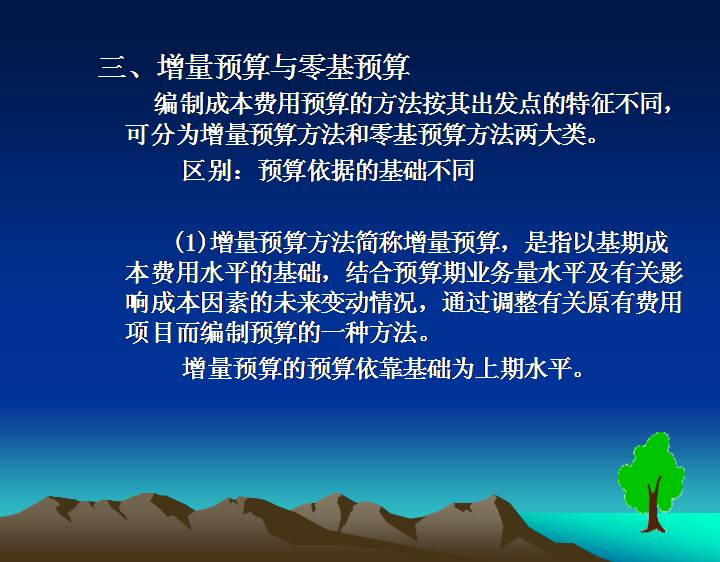 三、增量预算与零基预算

编制成本费用预算的方法按其出发点的特征不同，可分为增量预算方法和零基预算方法两大类。

区别：预算依据的基础不同

(1)增量预算方法简称增量预算，是指以基期成本费用水平的基础，结合预算期业务量水平及有关影响成本因素的未来变动情况，通过调整有关原有费用项目而编制预算的一种方法。

增量预算的预算依靠基础为上期水平。